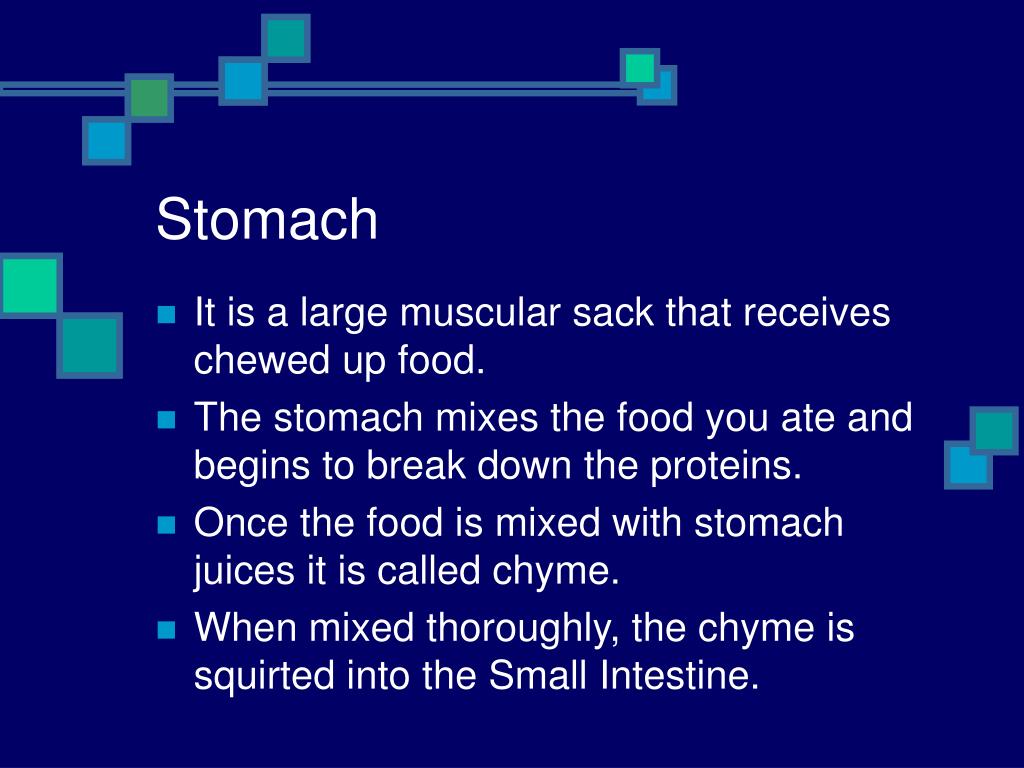 Stomach

- It is a large muscular sack that receives chewed up food.
- The stomach mixes the food you ate and begins to break down the proteins.
- Once the food is mixed with stomach juices it is called chyme.
- When mixed thoroughly, the chyme is squirted into the Small Intestine.